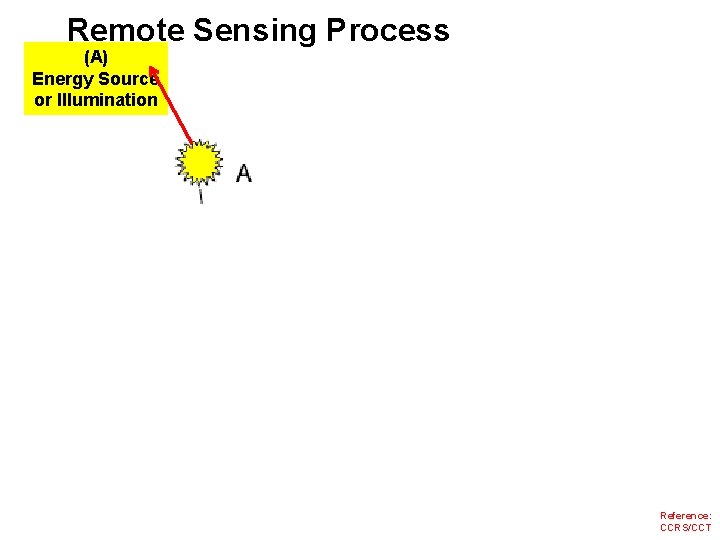 Remote Sensing Process

(A)
Energy Source
or Illumination

A

Reference:
CCRS/CCT